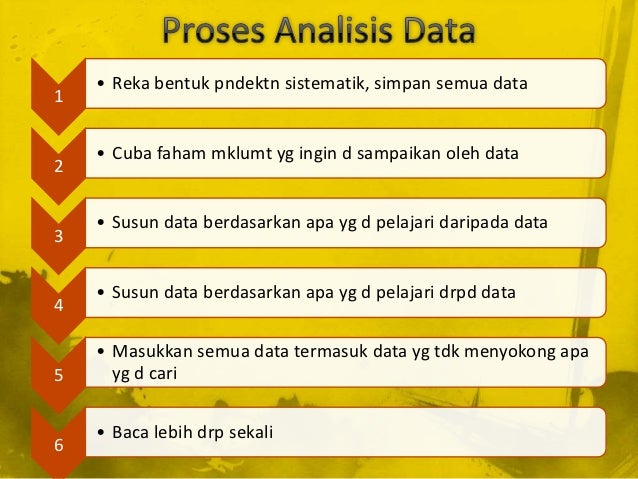 Proses Analisis Data

1
• Reka bentuk pndektn sistematik, simpan semua data

2
• Cuba faham mklumt yg ingin d sampaikan oleh data

3
• Susun data berdasarkan apa yg d pelajari daripada data

4
• Susun data berdasarkan apa yg d pelajari drpd data

5
• Masukkan semua data termasuk data yg tdk menyokong apa yg d cari

6
• Baca lebih drp sekali